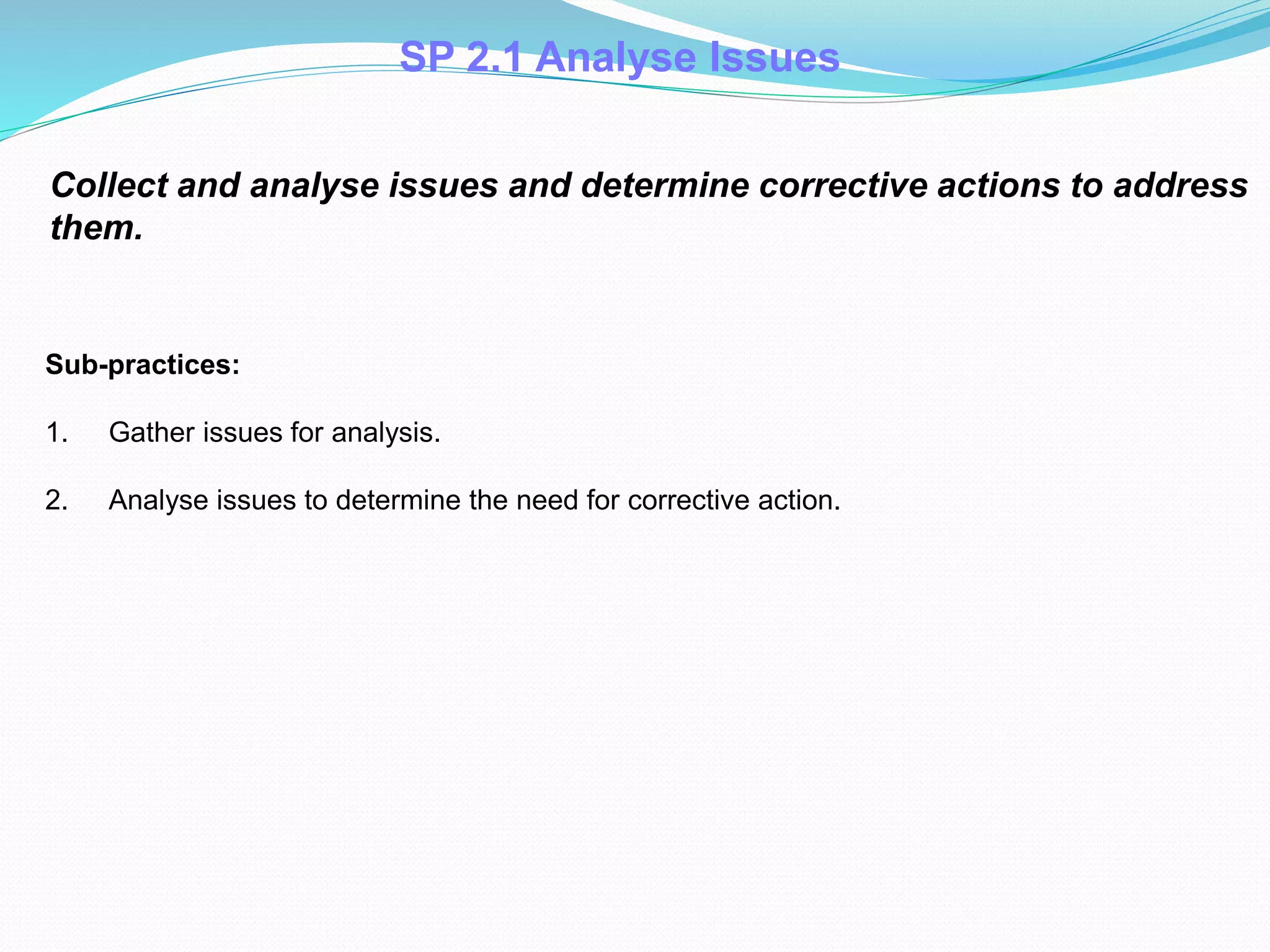 SP 2.1 Analyse Issues

Collect and analyse issues and determine corrective actions to address them.

Sub-practices:

1. Gather issues for analysis.

2. Analyse issues to determine the need for corrective action.